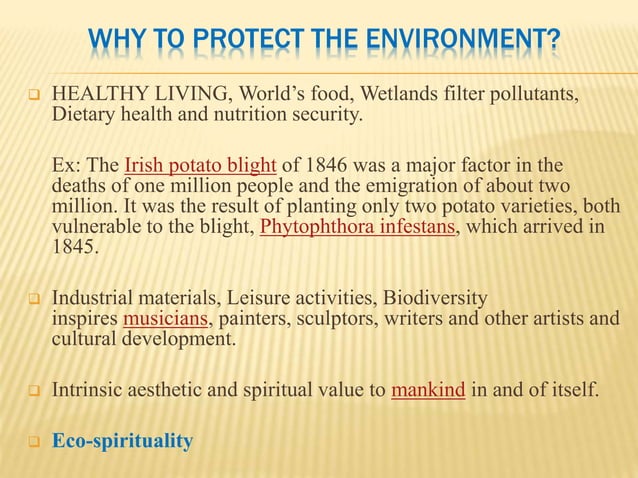 WHY TO PROTECT THE ENVIRONMENT?

HEALTHY LIVING, World's food, Wetlands filter pollutants, Dietary health and nutrition security.

Ex: The Irish potato blight of 1846 was a major factor in the deaths of one million people and the emigration of about two million. It was the result of planting only two potato varieties, both vulnerable to the blight, Phytophthora infestans, which arrived in 1845.

Industrial materials, Leisure activities, Biodiversity inspires musicians, painters, sculptors, writers and other artists and cultural development.

Intrinsic aesthetic and spiritual value to mankind in and of itself.

Eco-spirituality